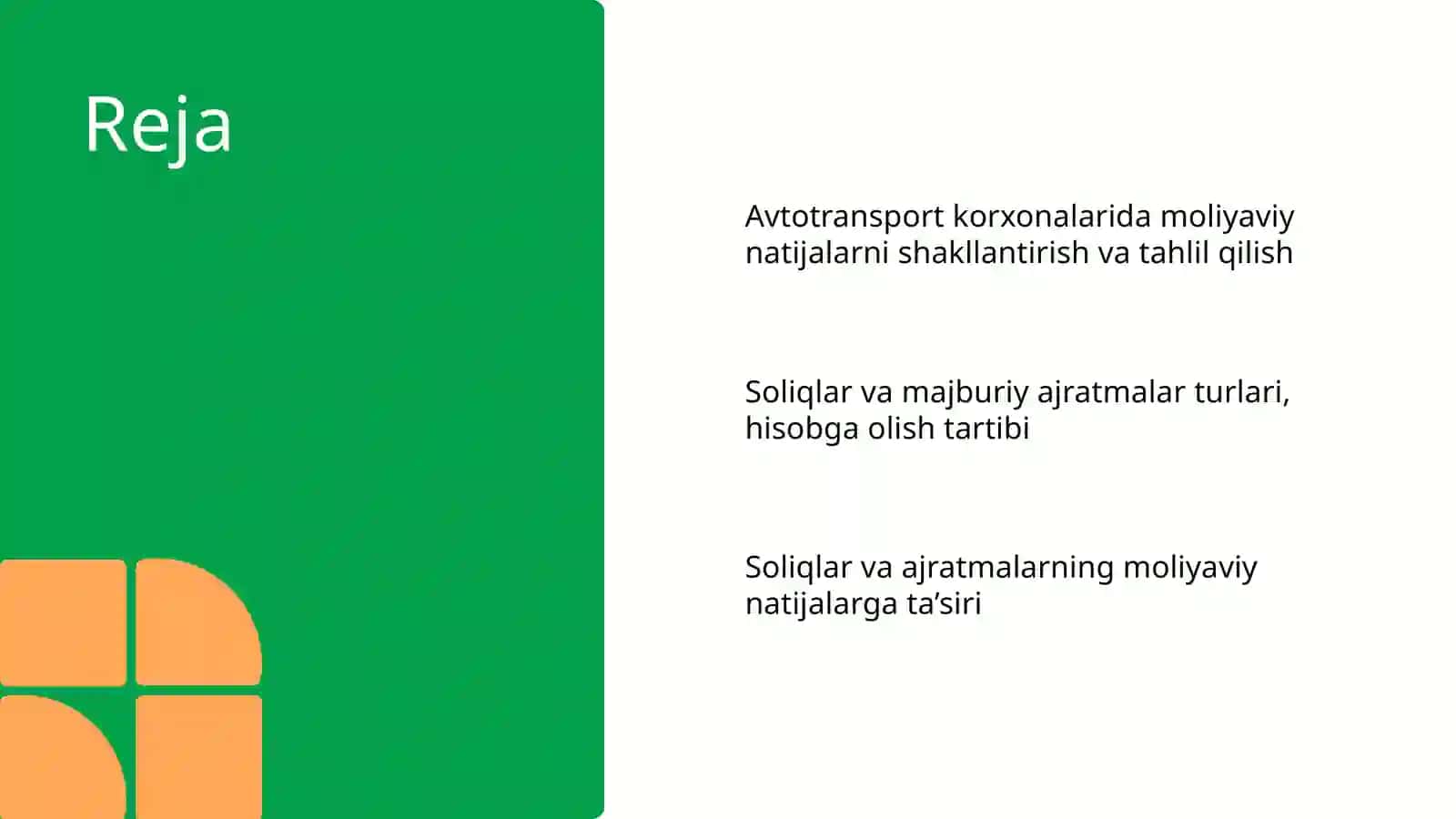 Reja

Avtotransport korxonalarida moliyaviy natijalarni shakllantirish va tahlil qilish

Soliqlar va majburiy ajratmalar turlari, hisobga olish tartibi

Soliqlar va ajratmalarning moliyaviy natijalarga ta’siri